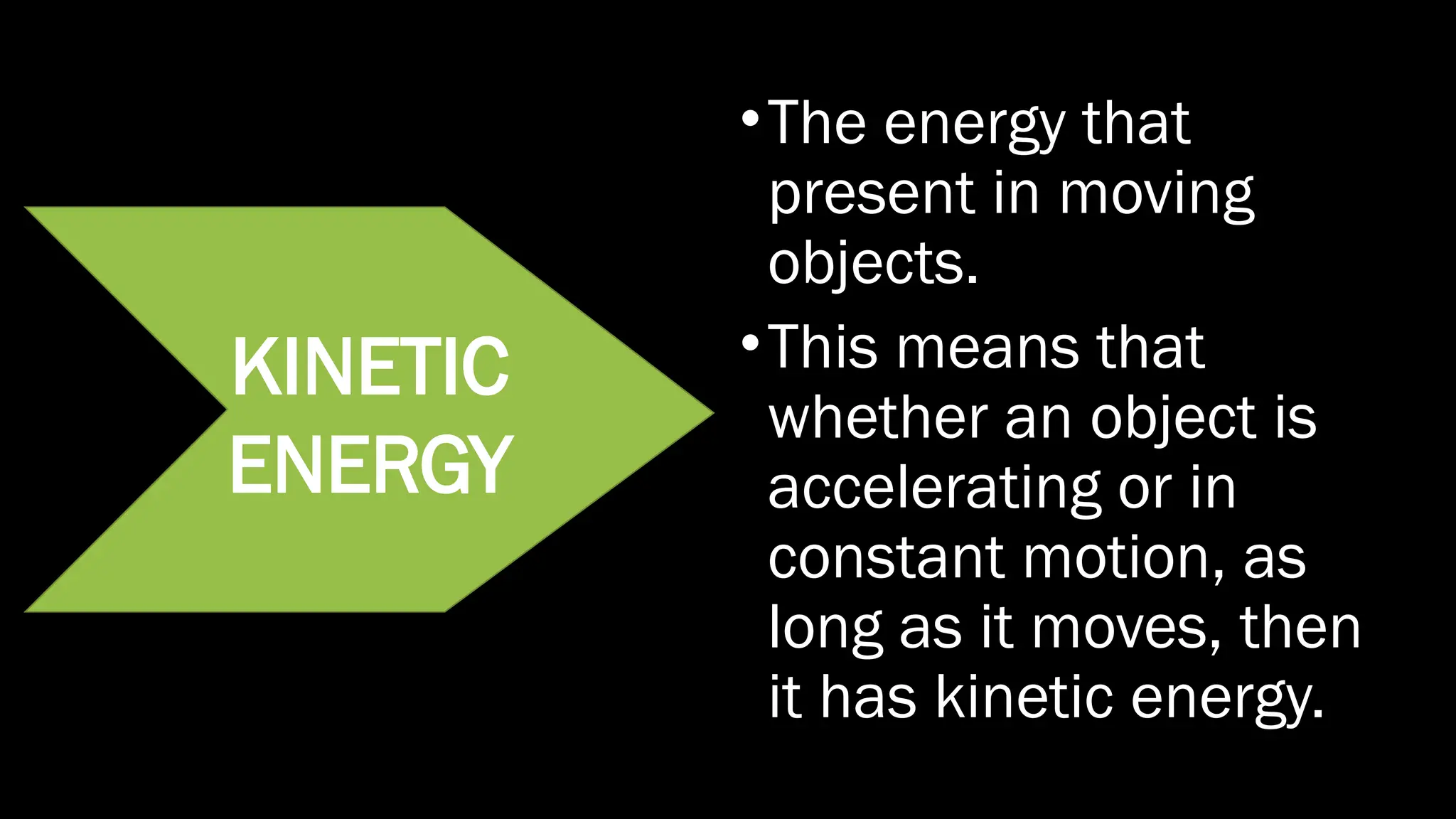 KINETIC ENERGY

• The energy that present in moving objects.

• This means that whether an object is accelerating or in constant motion, as long as it moves, then it has kinetic energy.